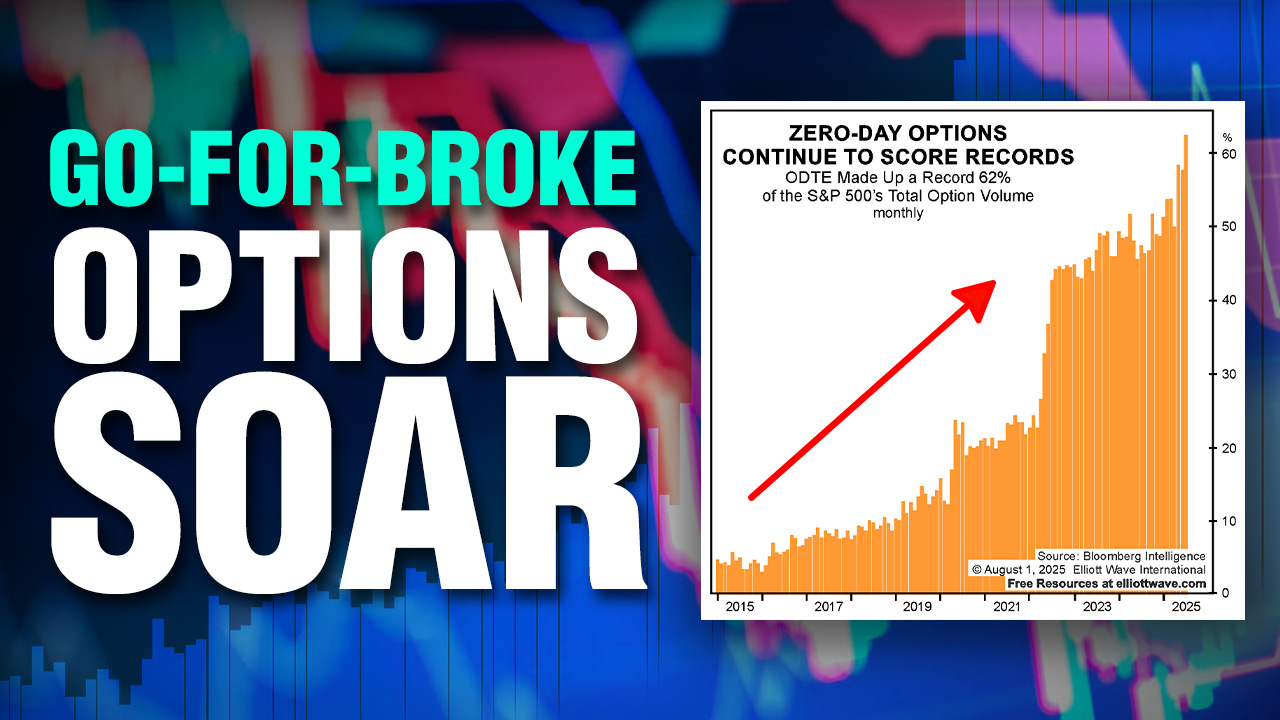 GO-FOR-BROKE
OPTIONS
SOAR

ZERO-DAY OPTIONS
CONTINUE TO SCORE RECORDS
ODTE Made Up a Record 62% of the S&P 500's Total Option Volume
monthly

%
60
50
40
30
20
10
0

Source: Bloomberg Intelligence
© August 1, 2025 Elliott Wave International
Free Resources at elliottwave.com

2015
2017
2019
2021
2023
2025